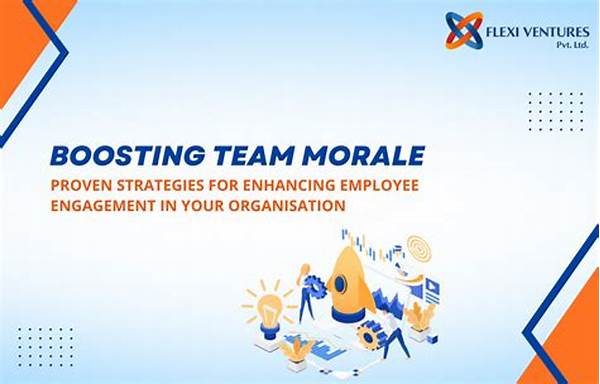 FLEXI VENTURES
Pvt. Ltd.

BOOSTING TEAM MORALE
PROVEN STRATEGIES FOR ENHANCING EMPLOYEE ENGAGEMENT IN YOUR ORGANISATION